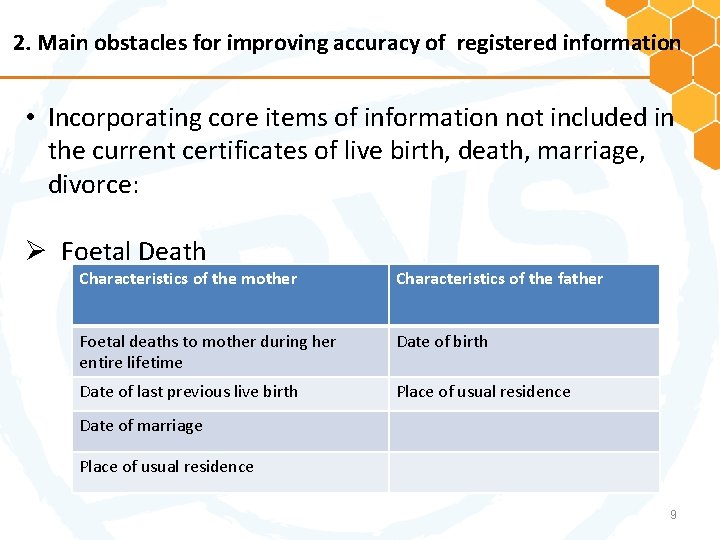 2. Main obstacles for improving accuracy of registered information

• Incorporating core items of information not included in the current certificates of live birth, death, marriage, divorce:

➢ Foetal Death

| Characteristics of the mother | Characteristics of the father |
|---|---|
| Foetal deaths to mother during her entire lifetime | Date of birth |
| Date of last previous live birth | Place of usual residence |
| Date of marriage | |
| Place of usual residence | |

9